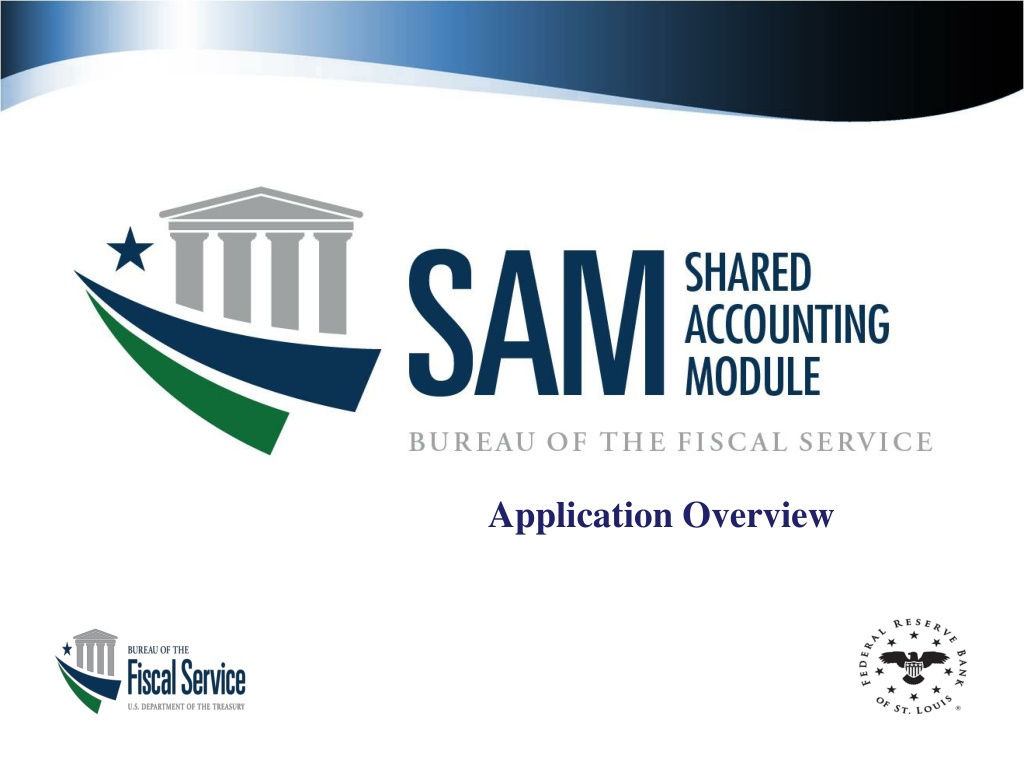 SAM SHARED ACCOUNTING MODULE

BUREAU OF THE FISCAL SERVICE

Application Overview

BUREAU OF THE
Fiscal Service
U.S. DEPARTMENT OF THE TREASURY

FEDERAL RESERVE BANK OF ST. LOUIS